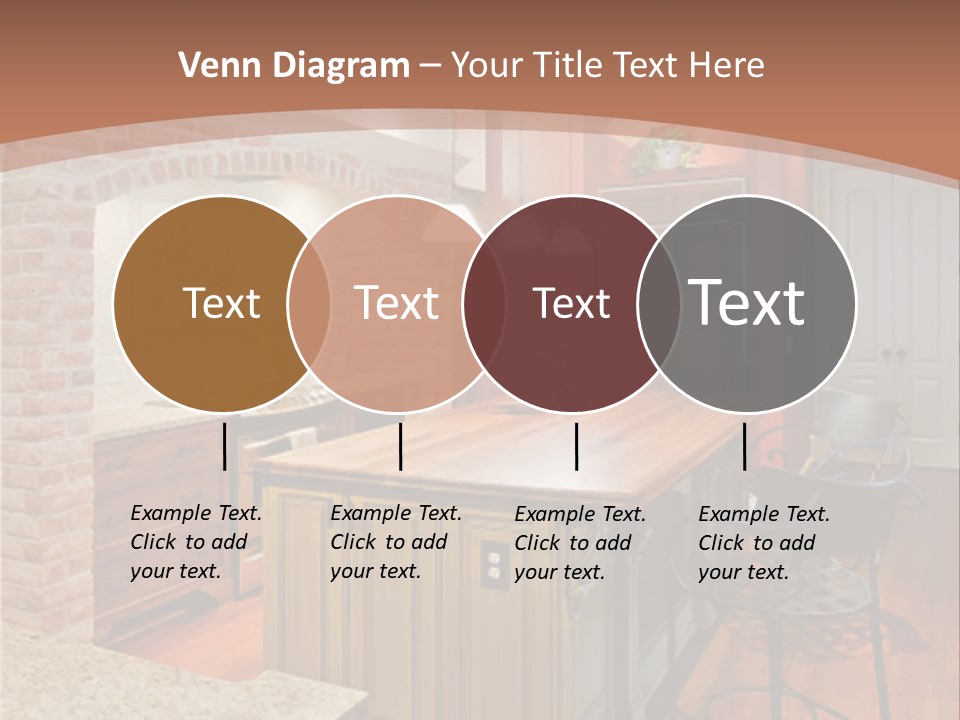 Venn Diagram – Your Title Text Here

Text

Text

Text

Text

Example Text. Click to add your text.

Example Text. Click to add your text.

Example Text. Click to add your text.

Example Text. Click to add your text.